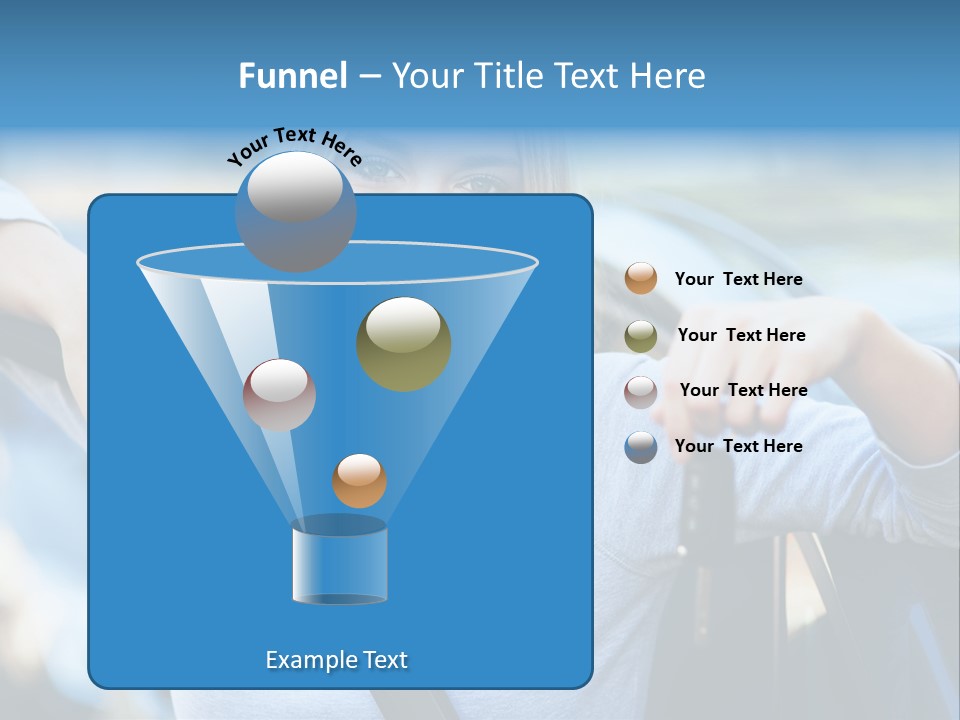 Funnel – Your Title Text Here

Your Text Here

Your Text Here

Your Text Here

Your Text Here

Your Text Here

Example Text